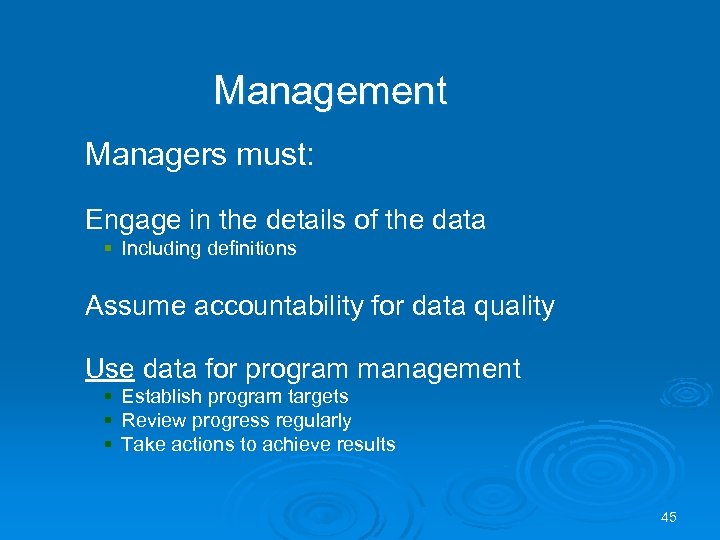 Management

Managers must:

Engage in the details of the data
- Including definitions

Assume accountability for data quality

Use data for program management
- Establish program targets
- Review progress regularly
- Take actions to achieve results

45